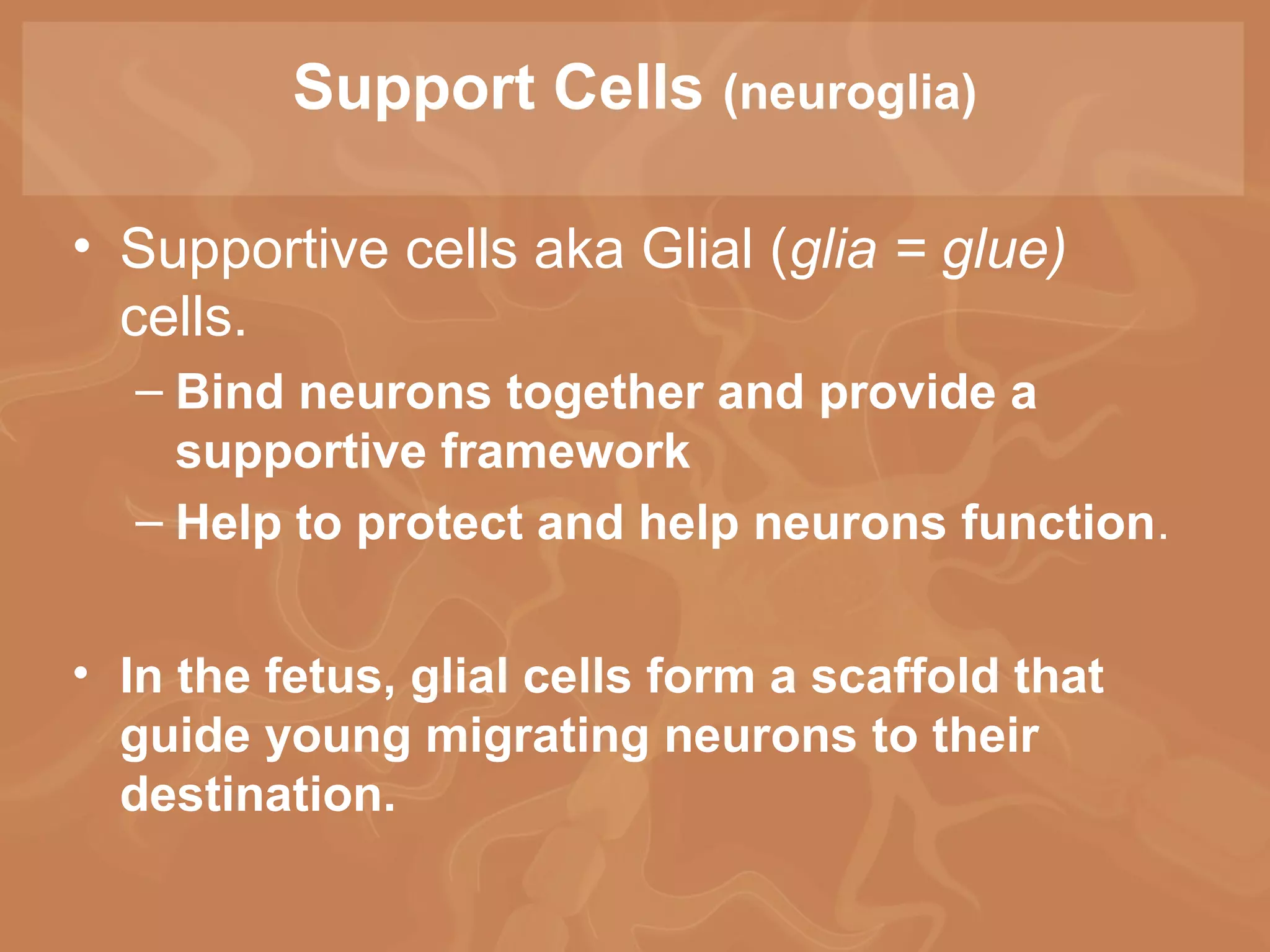 Support Cells (neuroglia)

• Supportive cells aka Glial (glia = glue) cells.

– Bind neurons together and provide a supportive framework

– Help to protect and help neurons function.

• In the fetus, glial cells form a scaffold that guide young migrating neurons to their destination.